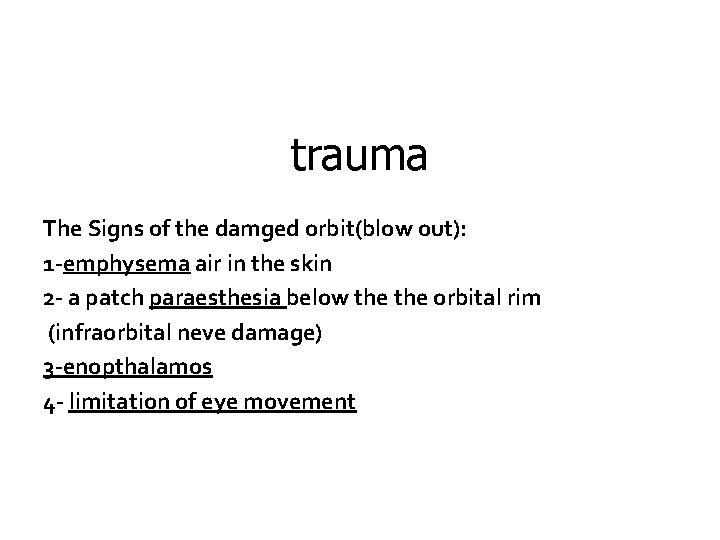 trauma

The Signs of the damged orbit(blow out):
1-emphysema air in the skin
2- a patch paraesthesia below the the orbital rim (infraorbital neve damage)
3-enopthalamos
4- limitation of eye movement